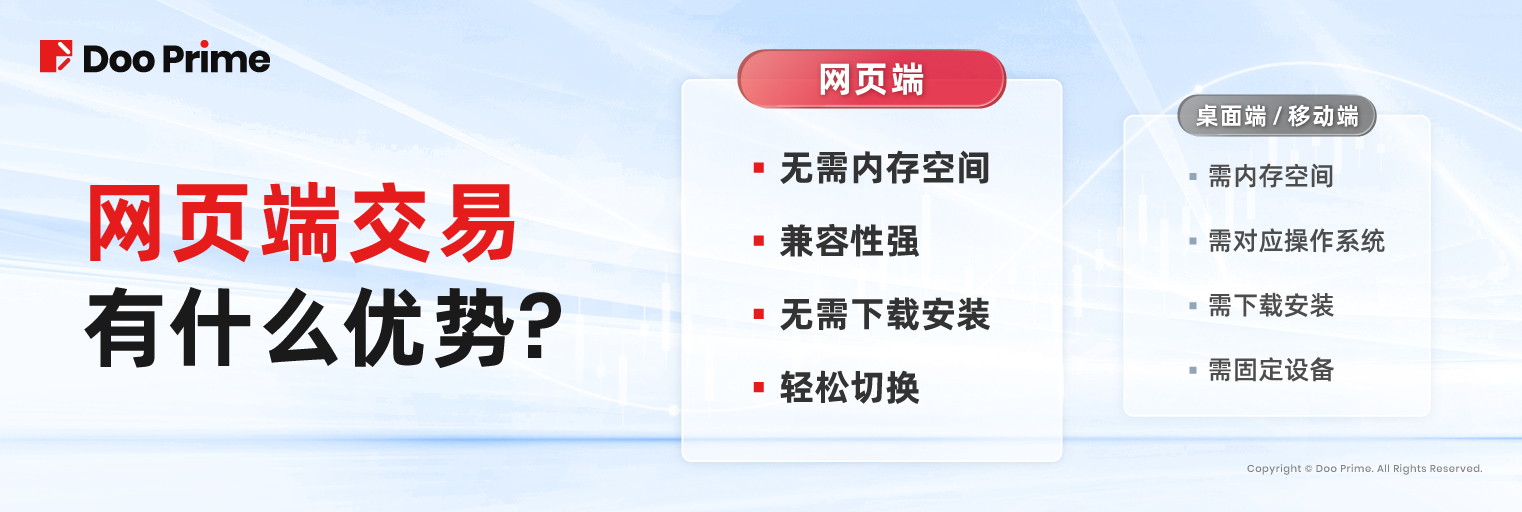 Doo Prime

网页端交易
有什么优势?

网页端

▪ 无需内存空间
▪ 兼容性强
▪ 无需下载安装
▪ 轻松切换

桌面端 / 移动端

▪ 需内存空间
▪ 需对应操作系统
▪ 需下载安装
▪ 需固定设备

Copyright © Doo Prime. All Rights Reserved.